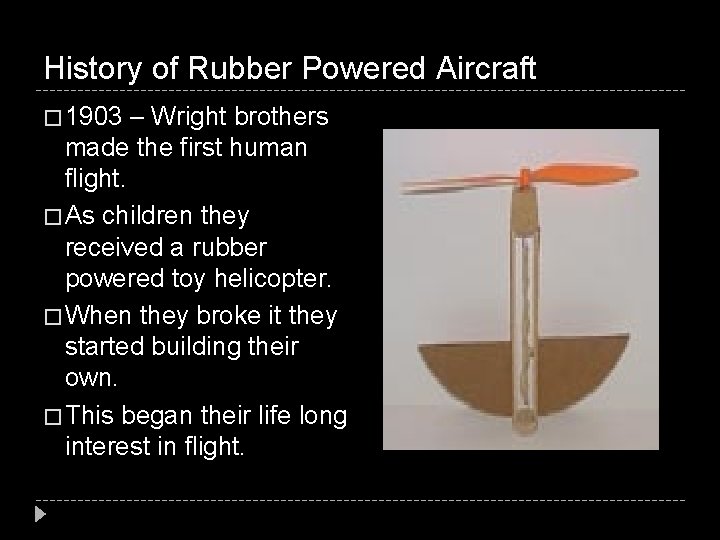 History of Rubber Powered Aircraft

□ 1903 – Wright brothers made the first human flight.

□ As children they received a rubber powered toy helicopter.

□ When they broke it they started building their own.

□ This began their life long interest in flight.